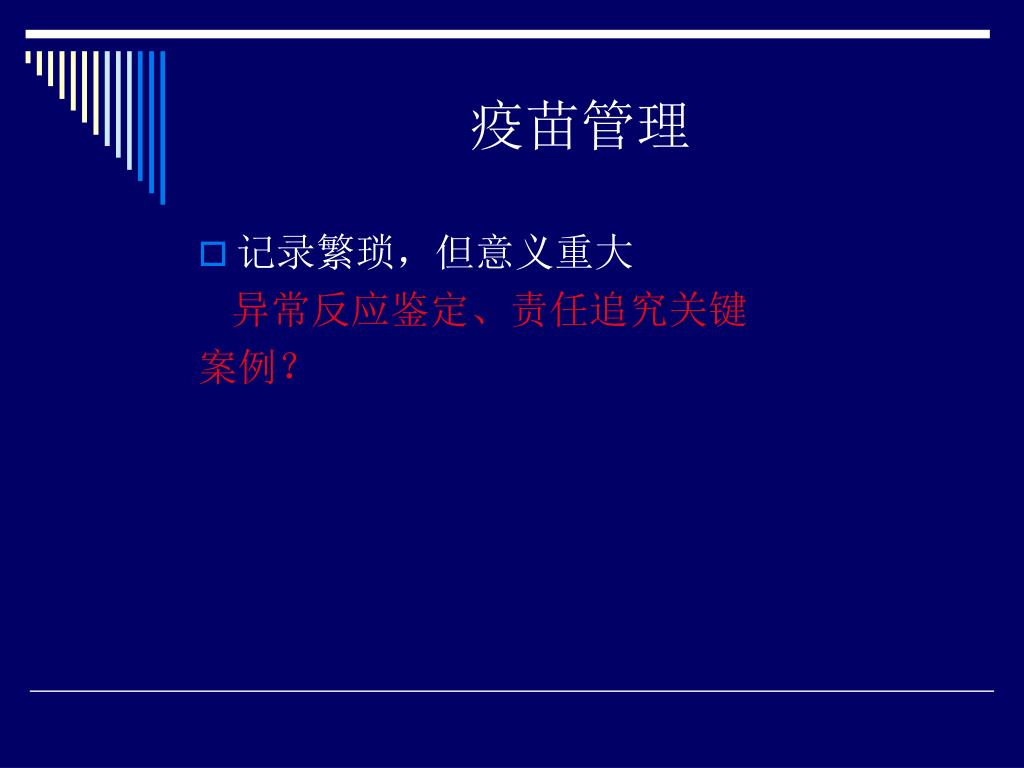 疫苗管理

记录繁琐，但意义重大
异常反应鉴定、责任追究关键
案例？